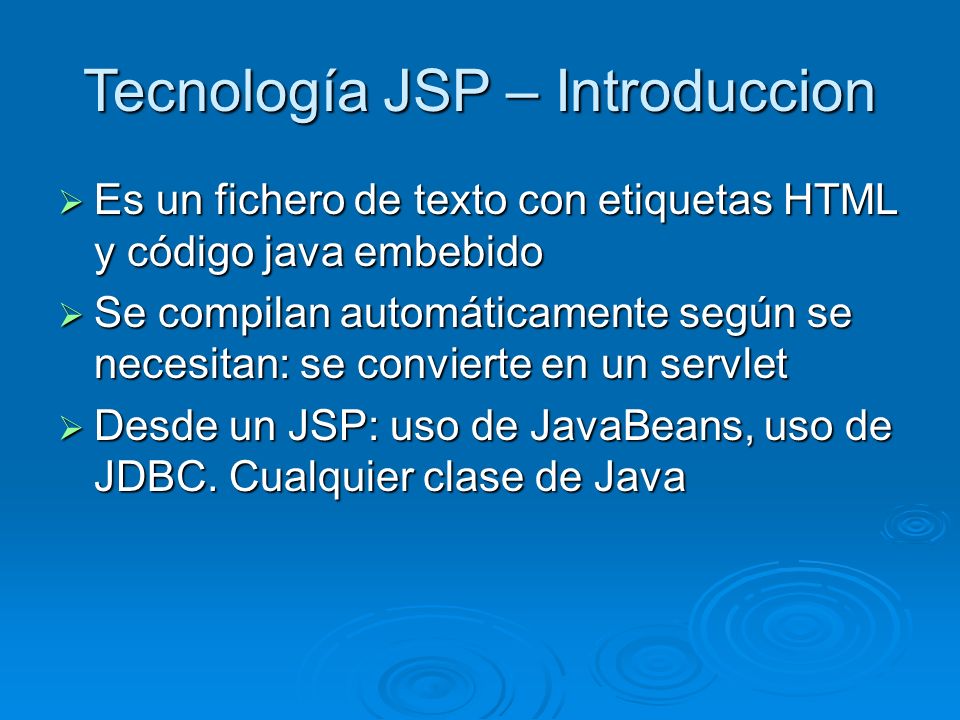 Tecnología JSP – Introduccion

➢ Es un fichero de texto con etiquetas HTML y código java embebido

➢ Se compilan automáticamente según se necesitan: se convierte en un servlet

➢ Desde un JSP: uso de JavaBeans, uso de JDBC. Cualquier clase de Java